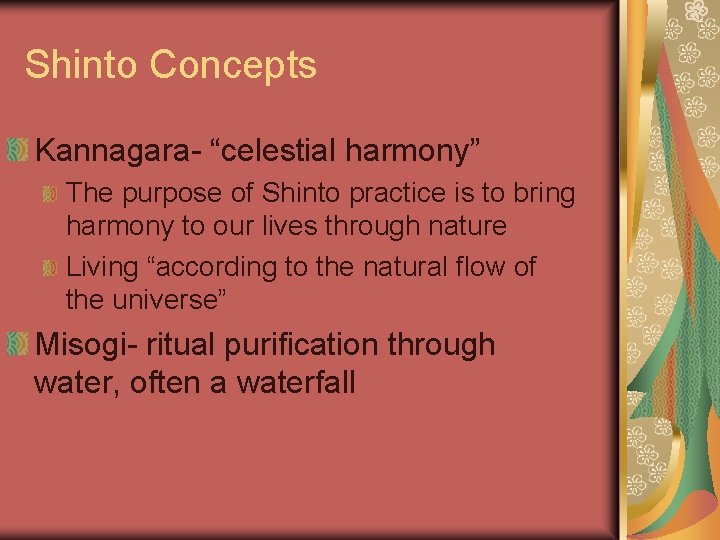 Shinto Concepts

Kannagara- “celestial harmony”

The purpose of Shinto practice is to bring harmony to our lives through nature

Living “according to the natural flow of the universe”

Misogi- ritual purification through water, often a waterfall